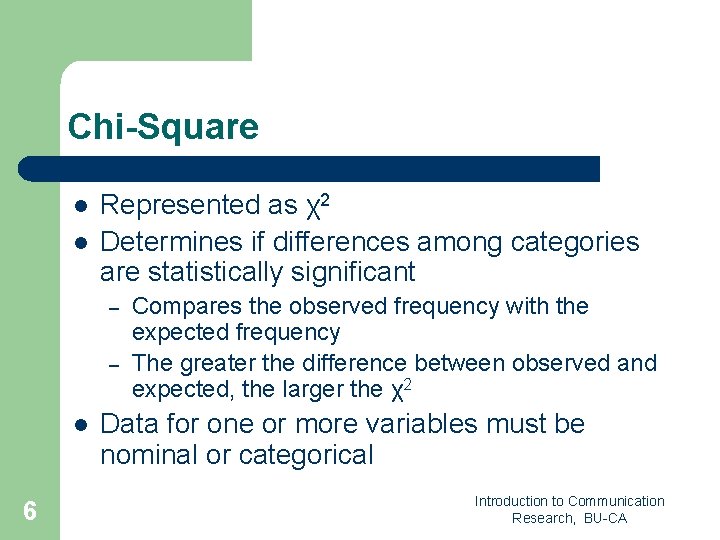 Chi-Square

- Represented as $\chi^2$
- Determines if differences among categories are statistically significant
  – Compares the observed frequency with the expected frequency
  – The greater the difference between observed and expected, the larger the $\chi^2$
- Data for one or more variables must be nominal or categorical

6

Introduction to Communication Research, BU-CA